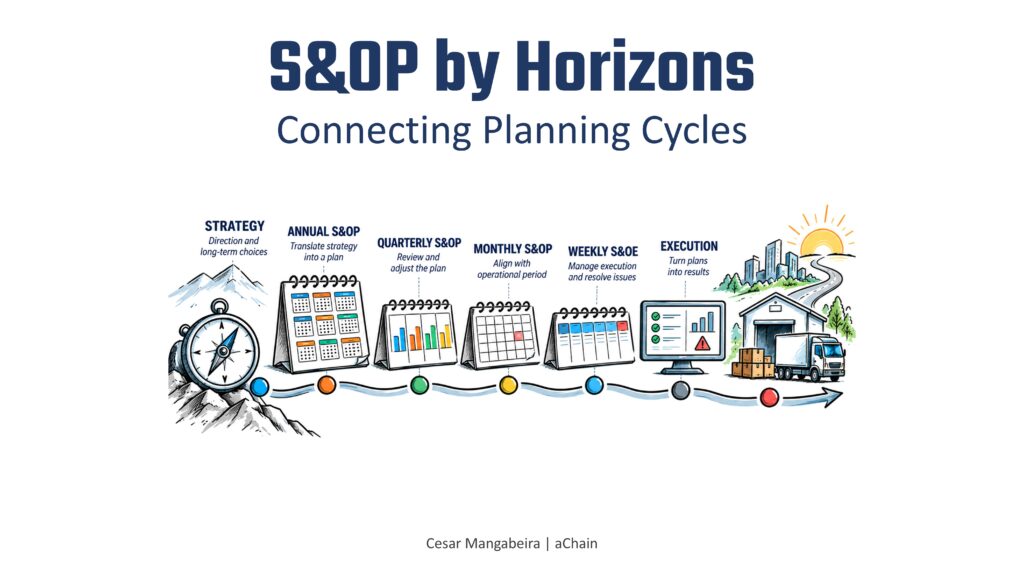 S&OP by Horizons
Connecting Planning Cycles

STRATEGY
Direction and long-term choices

ANNUAL S&OP
Translate strategy into a plan

QUARTERLY S&OP
Review and adjust the plan

MONTHLY S&OP
Align with operational period

WEEKLY S&OE
Manage execution and resolve issues

EXECUTION
Turn plans into results

Cesar Mangabeira | aChain